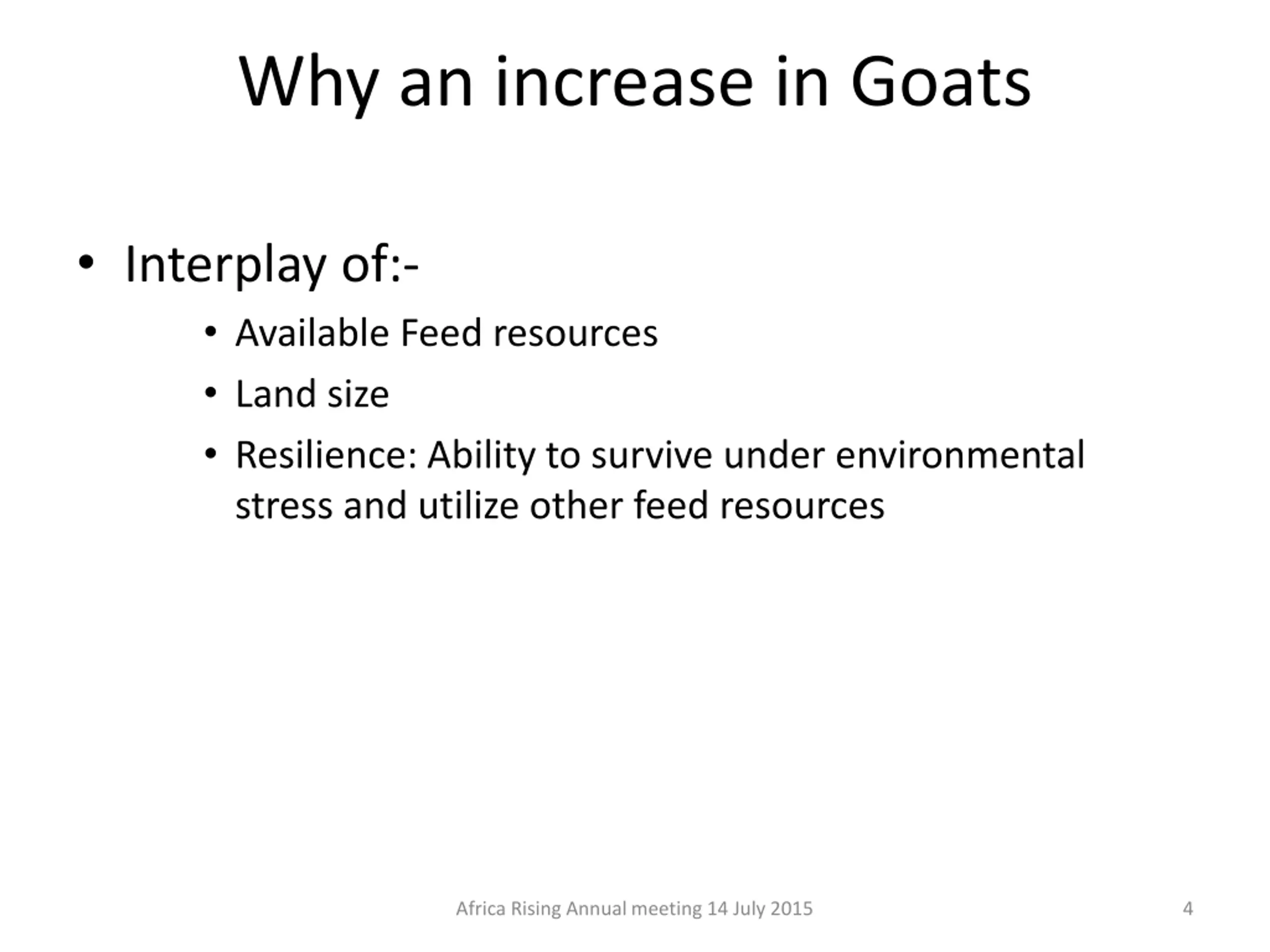 Why an increase in Goats

• Interplay of:-
  • Available Feed resources
  • Land size
  • Resilience: Ability to survive under environmental stress and utilize other feed resources

Africa Rising Annual meeting 14 July 2015

4